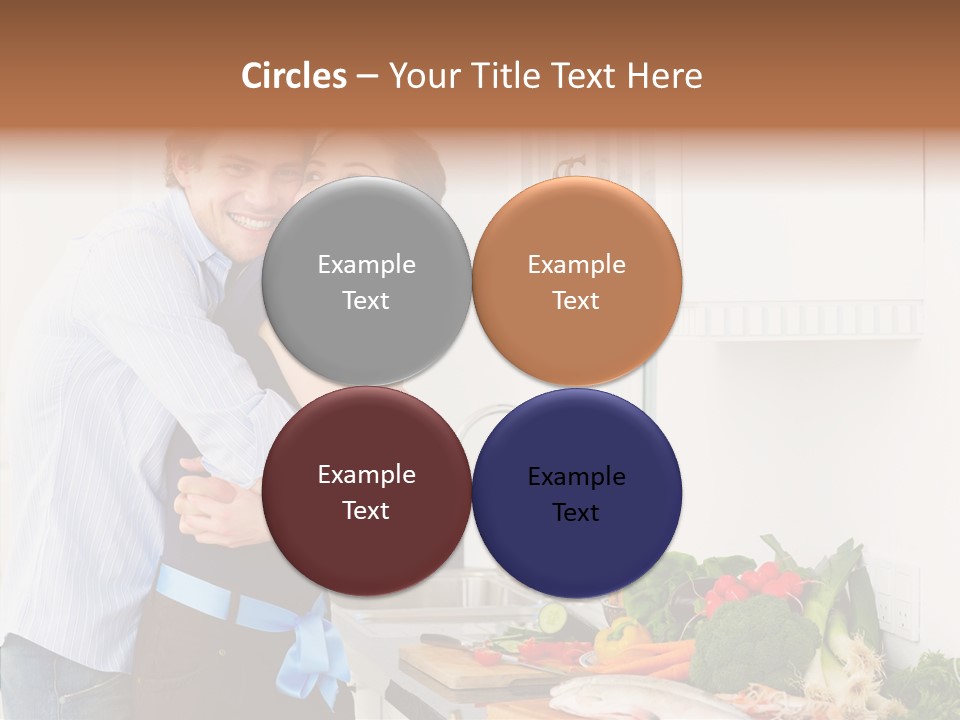 Circles – Your Title Text Here

Example Text

Example Text

Example Text

Example Text